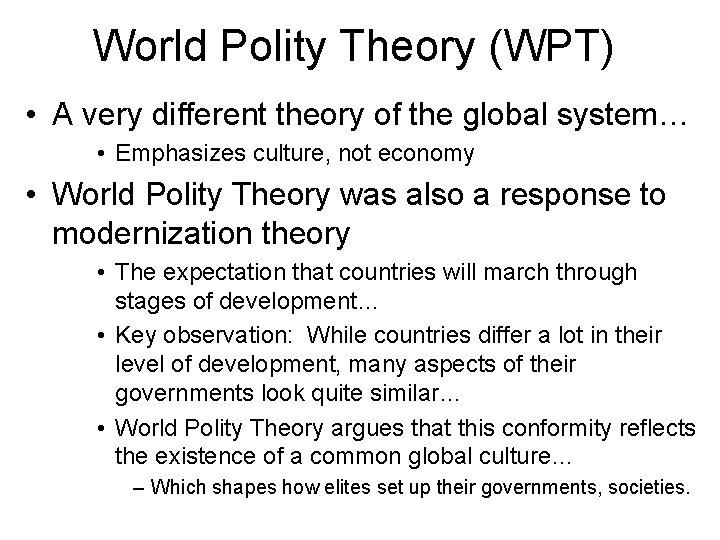 World Polity Theory (WPT)

• A very different theory of the global system…
  • Emphasizes culture, not economy
• World Polity Theory was also a response to modernization theory
  • The expectation that countries will march through stages of development…
  • Key observation: While countries differ a lot in their level of development, many aspects of their governments look quite similar…
  • World Polity Theory argues that this conformity reflects the existence of a common global culture…
    – Which shapes how elites set up their governments, societies.